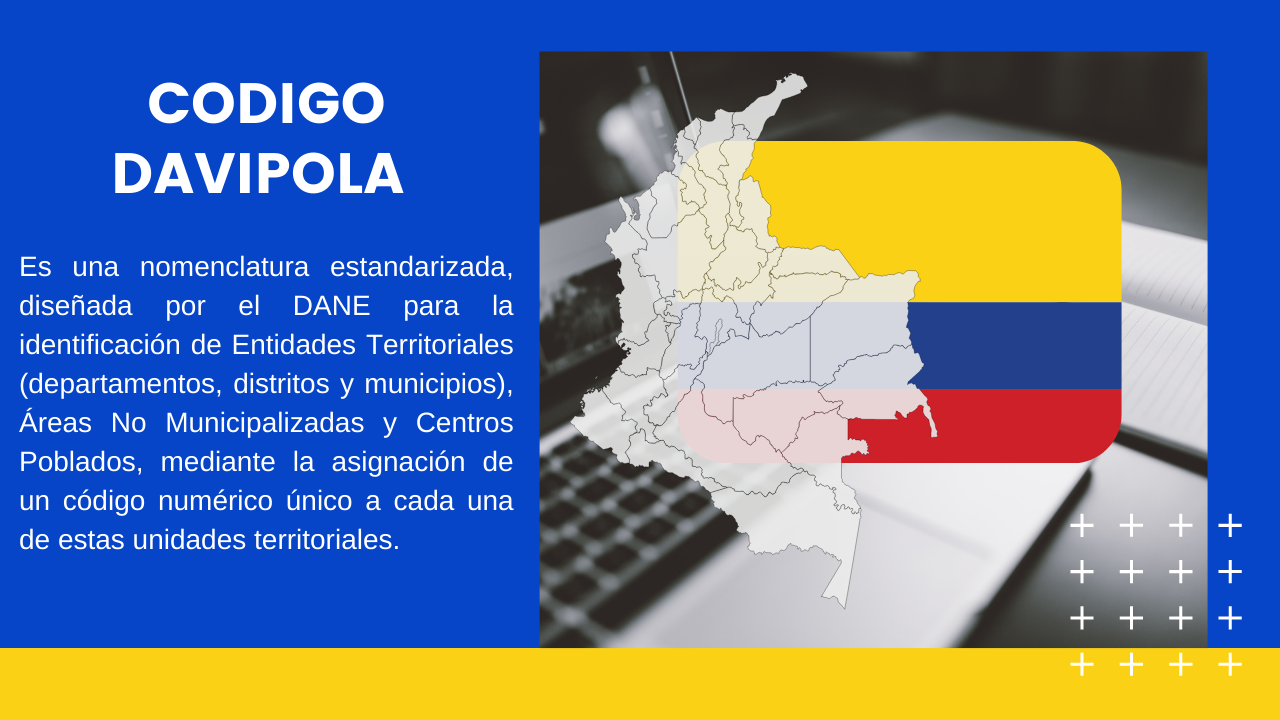 CODIGO DAVIPOLA

Es una nomenclatura estandarizada, diseñada por el DANE para la identificación de Entidades Territoriales (departamentos, distritos y municipios), Áreas No Municipalizadas y Centros Poblados, mediante la asignación de un código numérico único a cada una de estas unidades territoriales.